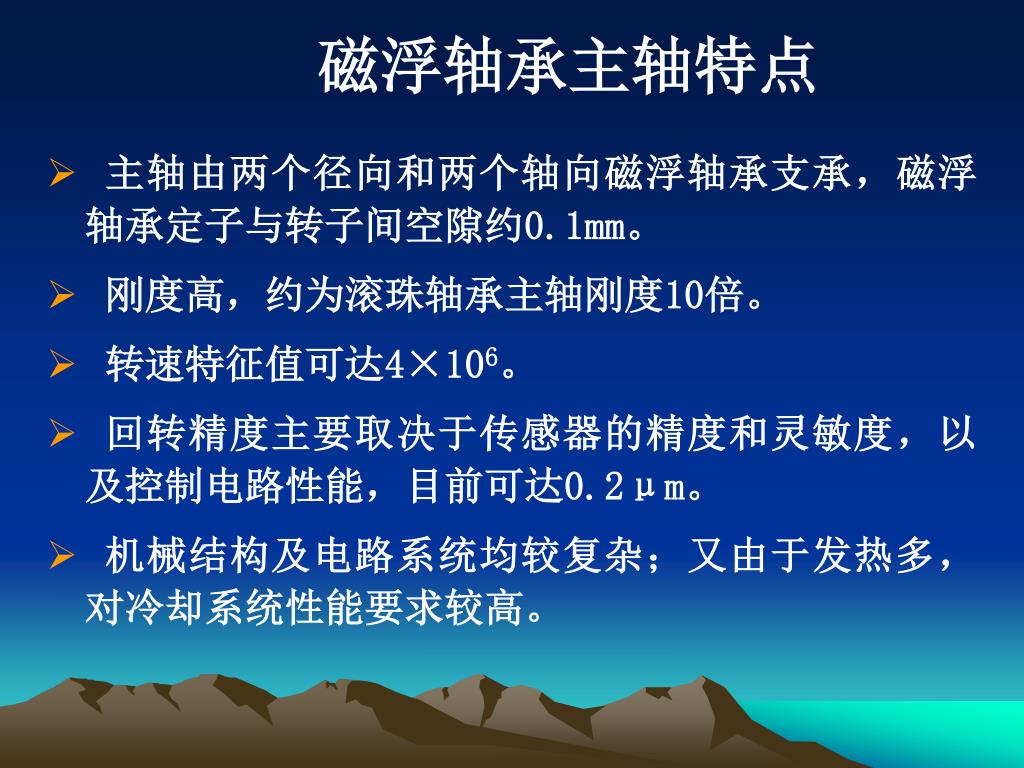 磁浮轴承主轴特点

➢ 主轴由两个径向和两个轴向磁浮轴承支承，磁浮轴承定子与转子间空隙约0.1mm。

➢ 刚度高，约为滚珠轴承主轴刚度10倍。

➢ 转速特征值可达$4\times10^6$。

➢ 回转精度主要取决于传感器的精度和灵敏度，以及控制电路性能，目前可达0.2μm。

➢ 机械结构及电路系统均较复杂；又由于发热多，对冷却系统性能要求较高。